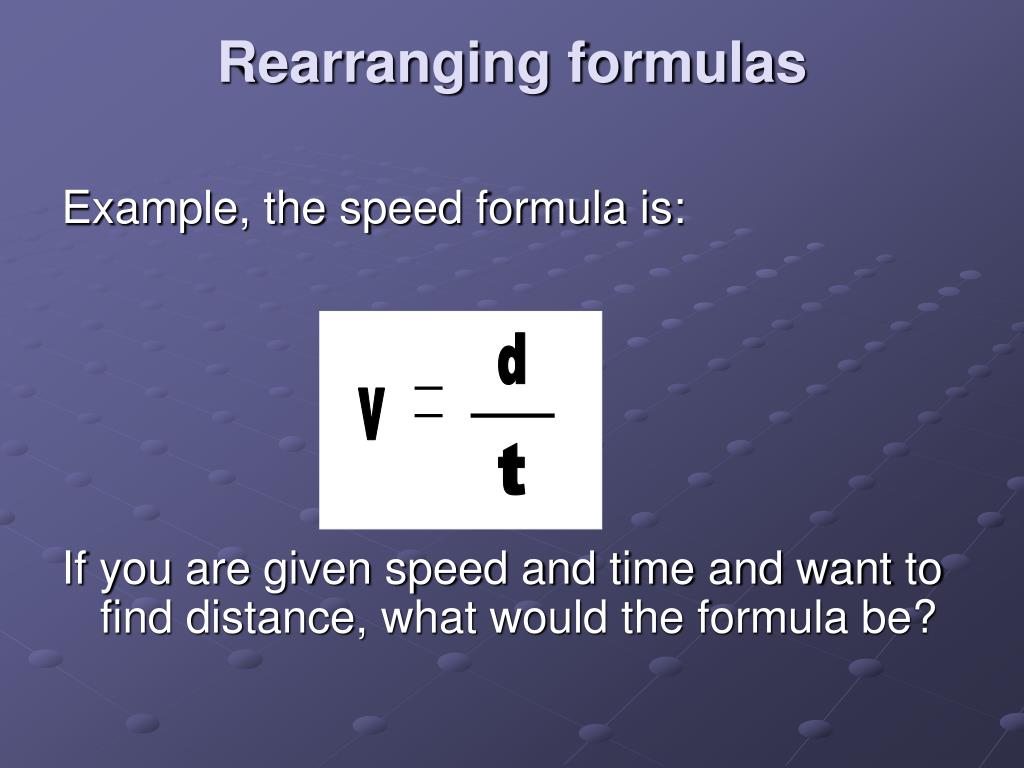 Rearranging formulas

Example, the speed formula is:

$v = \frac{d}{t}$

If you are given speed and time and want to find distance, what would the formula be?